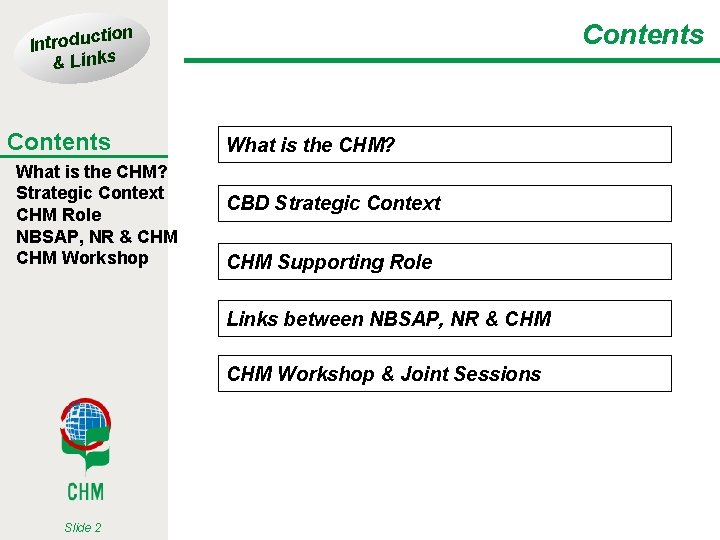 Introduction & Links

Contents

Contents
What is the CHM?
Strategic Context
CHM Role
NBSAP, NR & CHM
CHM Workshop

What is the CHM?

CBD Strategic Context

CHM Supporting Role

Links between NBSAP, NR & CHM

CHM Workshop & Joint Sessions

CHM

Slide 2